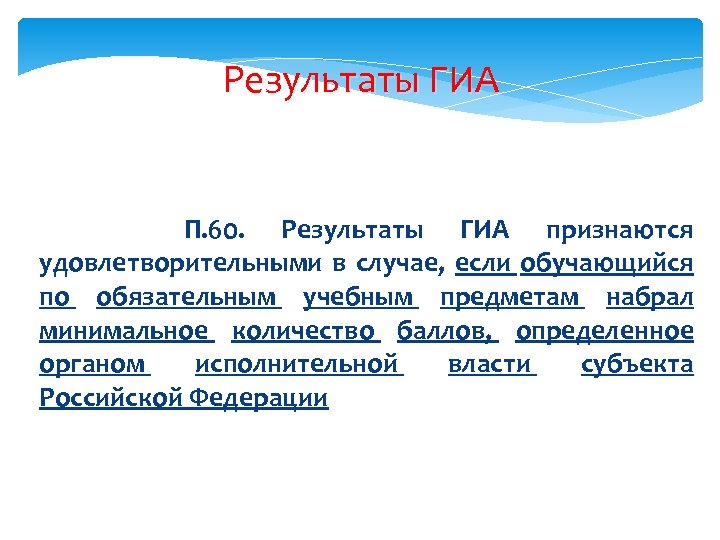 Результаты ГИА

П.60. Результаты ГИА признаются удовлетворительными в случае, если обучающийся по обязательным учебным предметам набрал минимальное количество баллов, определенное органом исполнительной власти субъекта Российской Федерации